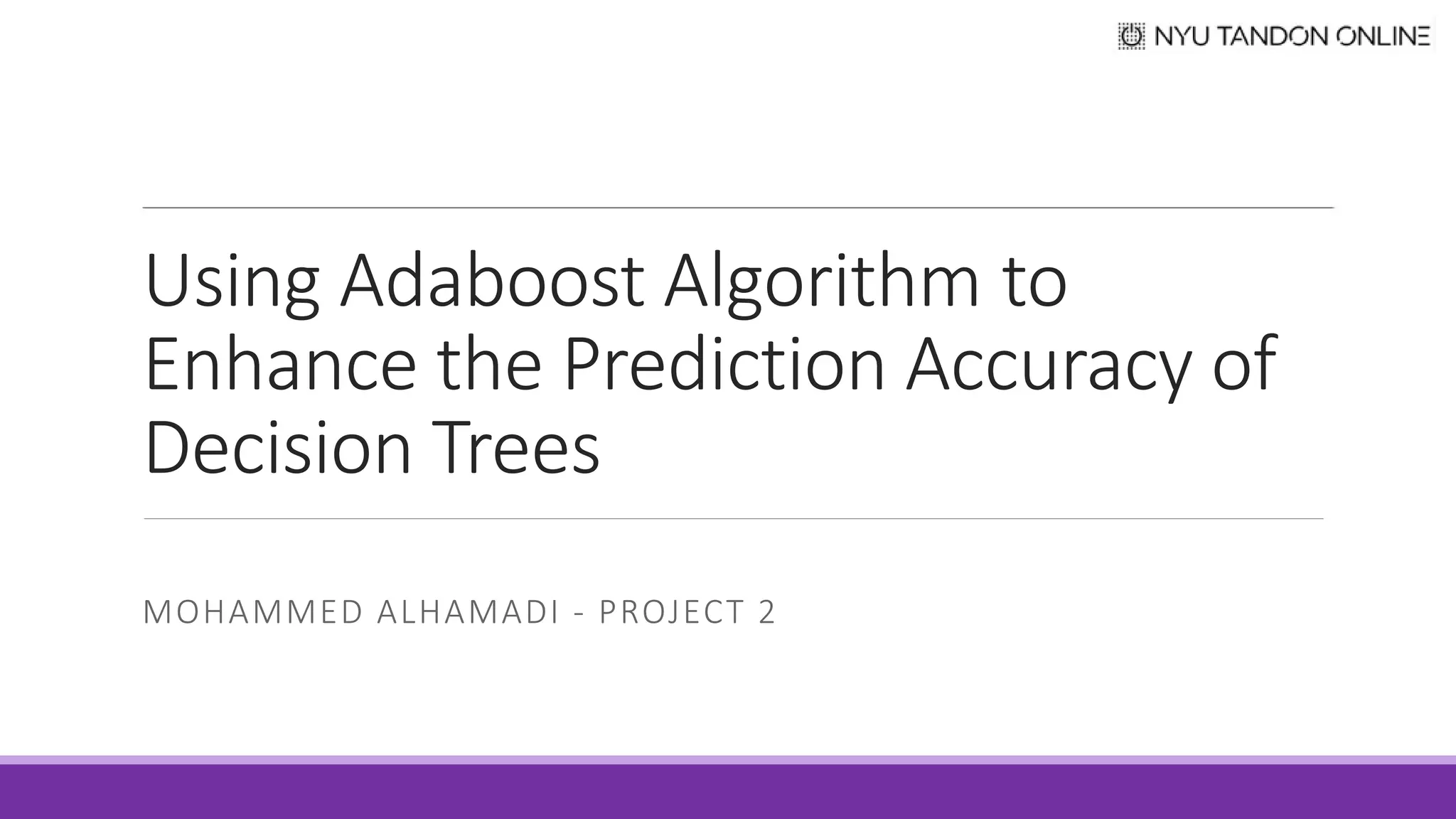 NYU TANDON ONLINE

Using Adaboost Algorithm to Enhance the Prediction Accuracy of Decision Trees

MOHAMMED ALHAMADI - PROJECT 2